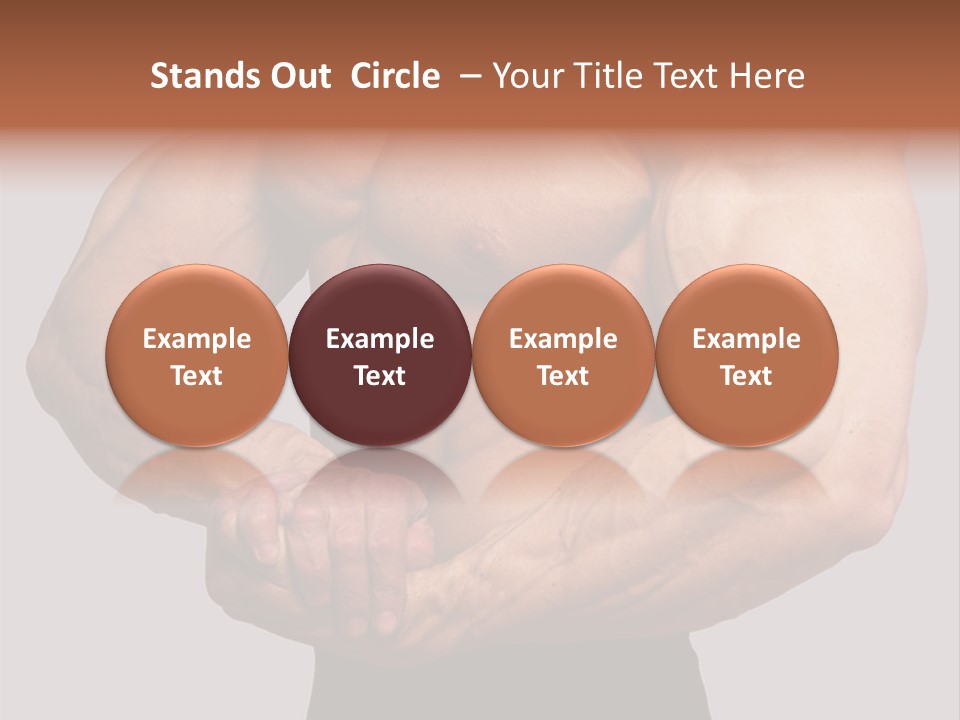 Stands Out Circle – Your Title Text Here

Example Text

Example Text

Example Text

Example Text